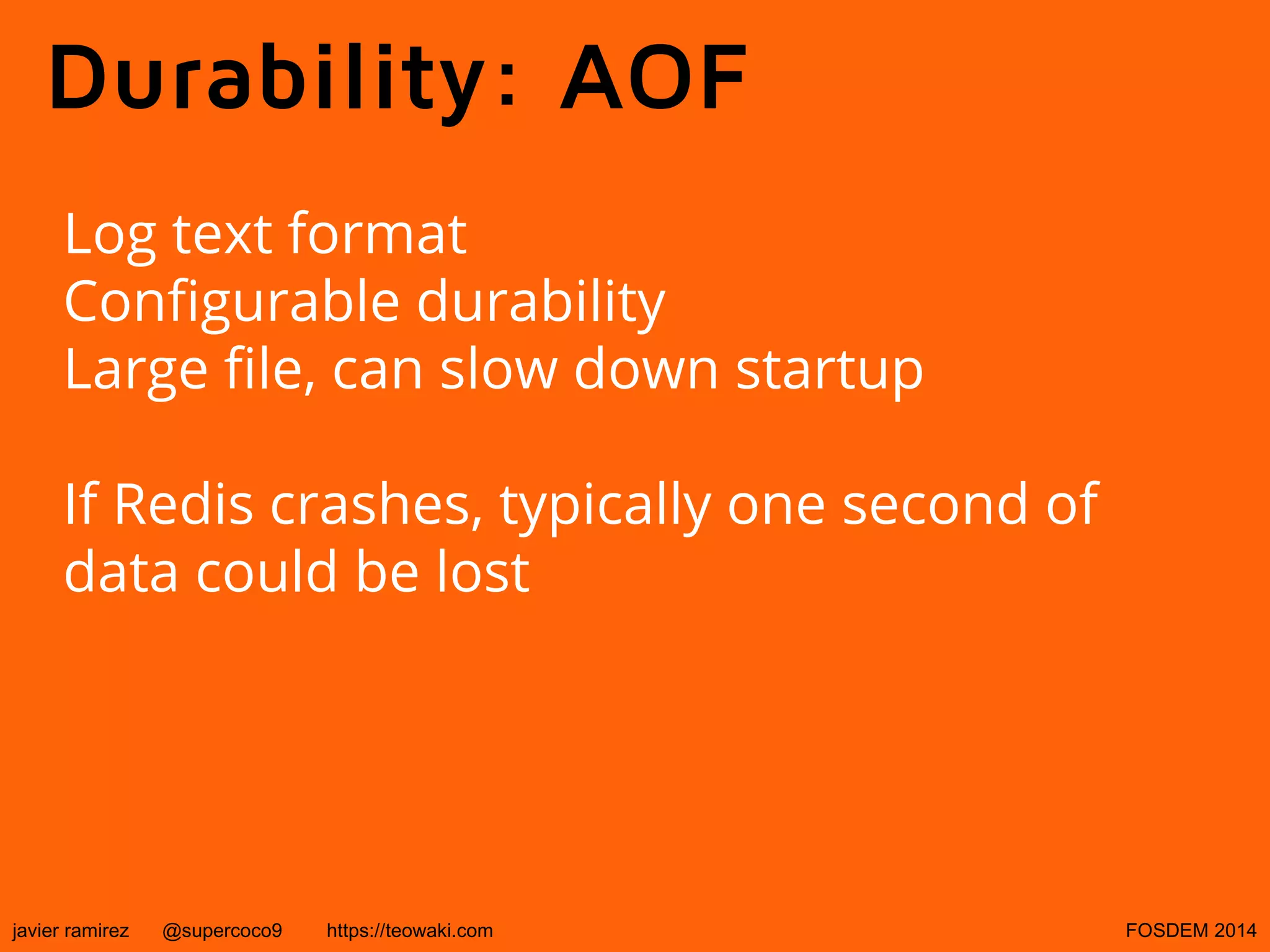 Durability: AOF

Log text format
Configurable durability
Large file, can slow down startup

If Redis crashes, typically one second of data could be lost

javier ramirez @supercoco9 https://teowaki.com FOSDEM 2014